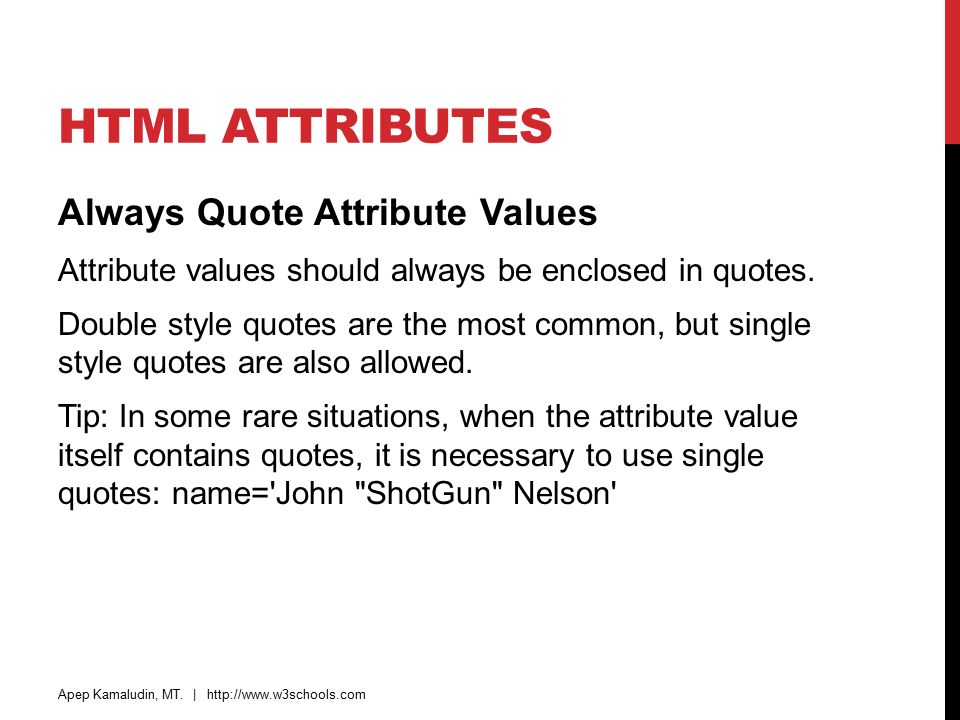 HTML ATTRIBUTES

Always Quote Attribute Values

Attribute values should always be enclosed in quotes.

Double style quotes are the most common, but single style quotes are also allowed.

Tip: In some rare situations, when the attribute value itself contains quotes, it is necessary to use single quotes: name='John "ShotGun" Nelson'

Apep Kamaludin, MT. | http://www.w3schools.com